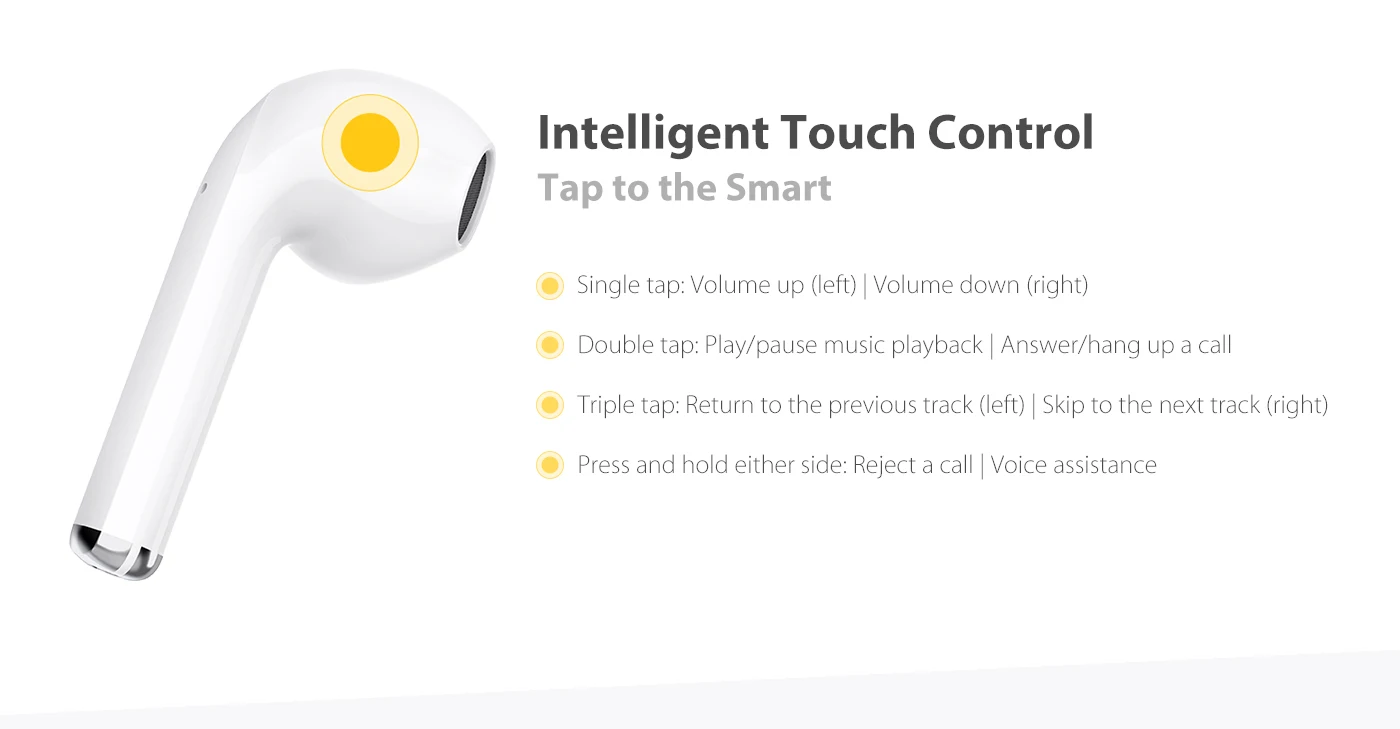 Intelligent Touch Control
Tap to the Smart

Single tap: Volume up (left) | Volume down (right)

Double tap: Play/pause music playback | Answer/hang up a call

Triple tap: Return to the previous track (left) | Skip to the next track (right)

Press and hold either side: Reject a call | Voice assistance